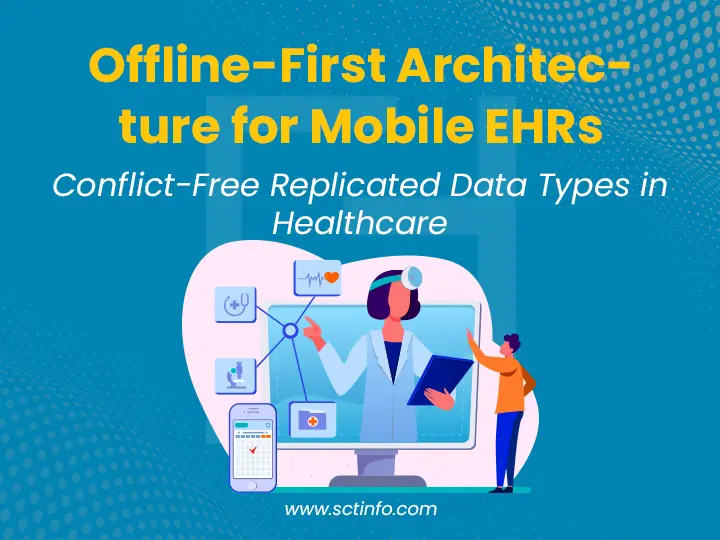 Offline-First Architecture for Mobile EHRs

Conflict-Free Replicated Data Types in Healthcare

www.sctinfo.com